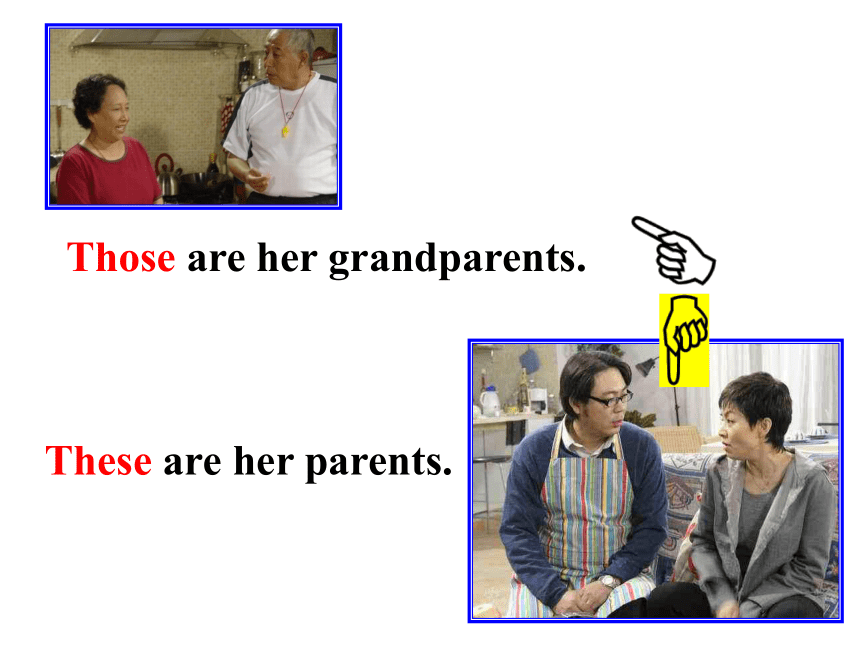 Those are her grandparents.

These are her parents.